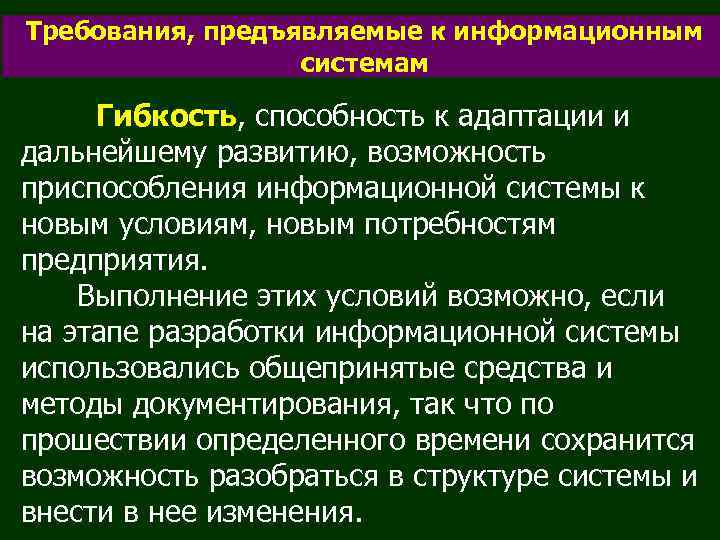 Требования, предъявляемые к информационным системам

Гибкость, способность к адаптации и дальнейшему развитию, возможность приспособления информационной системы к новым условиям, новым потребностям предприятия.

Выполнение этих условий возможно, если на этапе разработки информационной системы использовались общепринятые средства и методы документирования, так что по прошествии определенного времени сохранится возможность разобраться в структуре системы и внести в нее изменения.